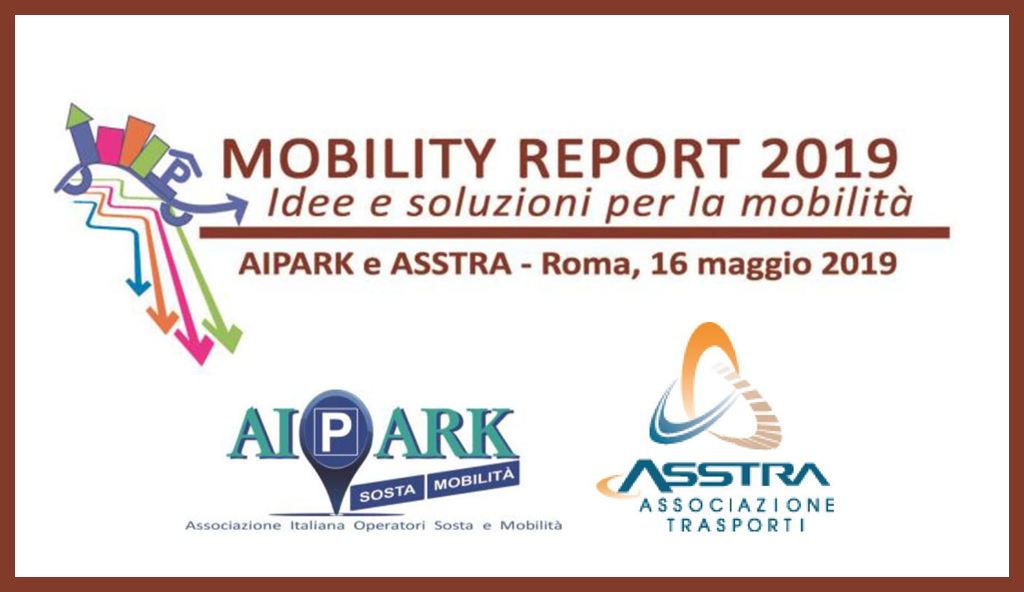 MOBILITY REPORT 2019
Idee e soluzioni per la mobilità
AIPARK e ASSTRA - Roma, 16 maggio 2019

AIPARK
SOSTA MOBILITÀ
Associazione Italiana Operatori Sosta e Mobilità

ASSTRA
ASSOCIAZIONE TRASPORTI